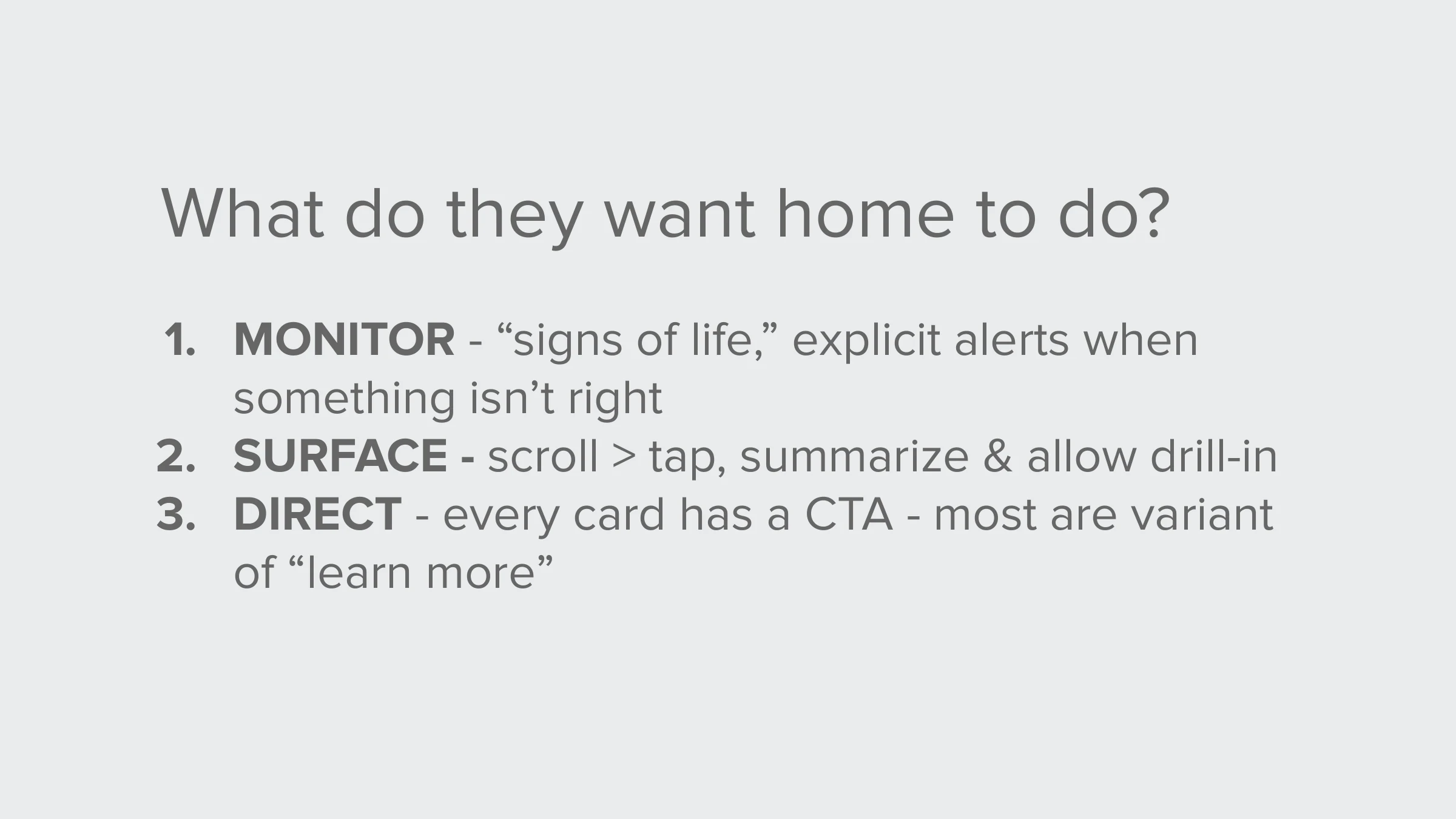 What do they want home to do?

1. MONITOR - “signs of life,” explicit alerts when something isn’t right
2. SURFACE - scroll > tap, summarize & allow drill-in
3. DIRECT - every card has a CTA - most are variant of “learn more”